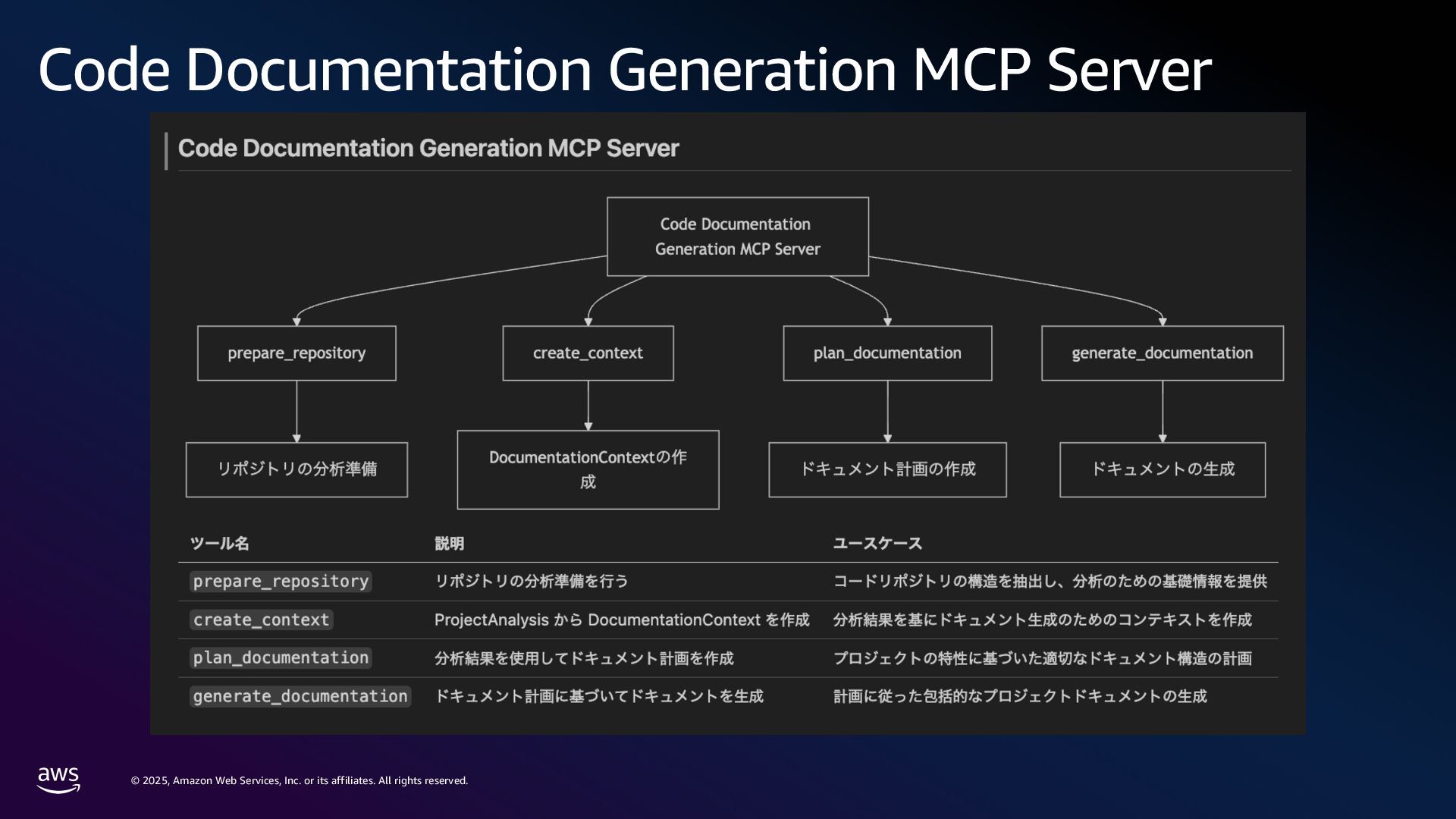 Code Documentation Generation MCP Server

Code Documentation Generation MCP Server

Code Documentation Generation MCP Server

prepare_repository

create_context

plan_documentation

generate_documentation

リポジトリの分析準備

DocumentationContextの作成

ドキュメント計画の作成

ドキュメントの生成

| ツール名 | 説明 | ユースケース |
|---|---|---|
| prepare_repository | リポジトリの分析準備を行う | コードリポジトリの構造を抽出し、分析のための基礎情報を提供 |
| create_context | ProjectAnalysis から DocumentationContext を作成 | 分析結果を基にドキュメント生成のためのコンテキストを作成 |
| plan_documentation | 分析結果を使用してドキュメント計画を作成 | プロジェクトの特性に基づいた適切なドキュメント構造の計画 |
| generate_documentation | ドキュメント計画に基づいてドキュメントを生成 | 計画に従った包括的なプロジェクトドキュメントの生成 |

aws

© 2025, Amazon Web Services, Inc. or its affiliates. All rights reserved.